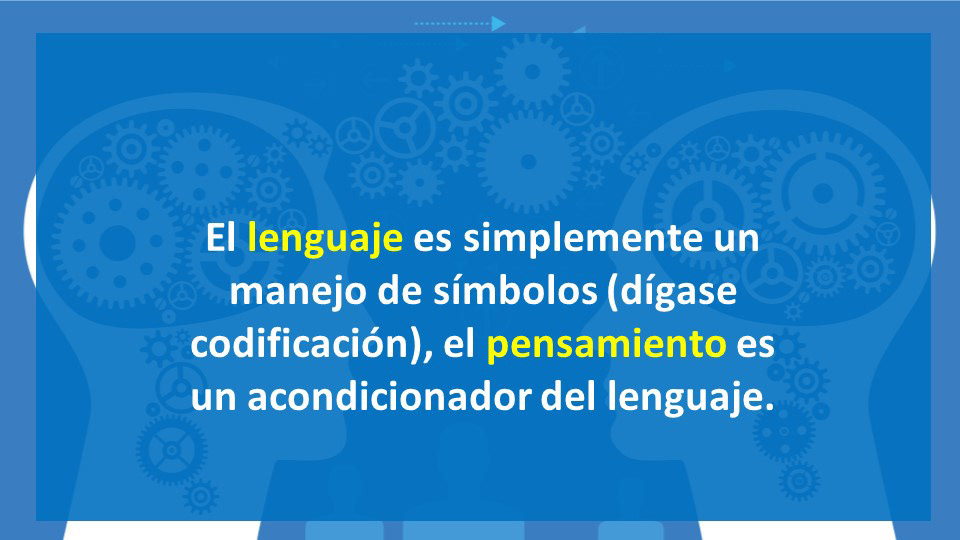 El lenguaje es simplemente un manejo de símbolos (dígase codificación), el pensamiento es un acondicionador del lenguaje.